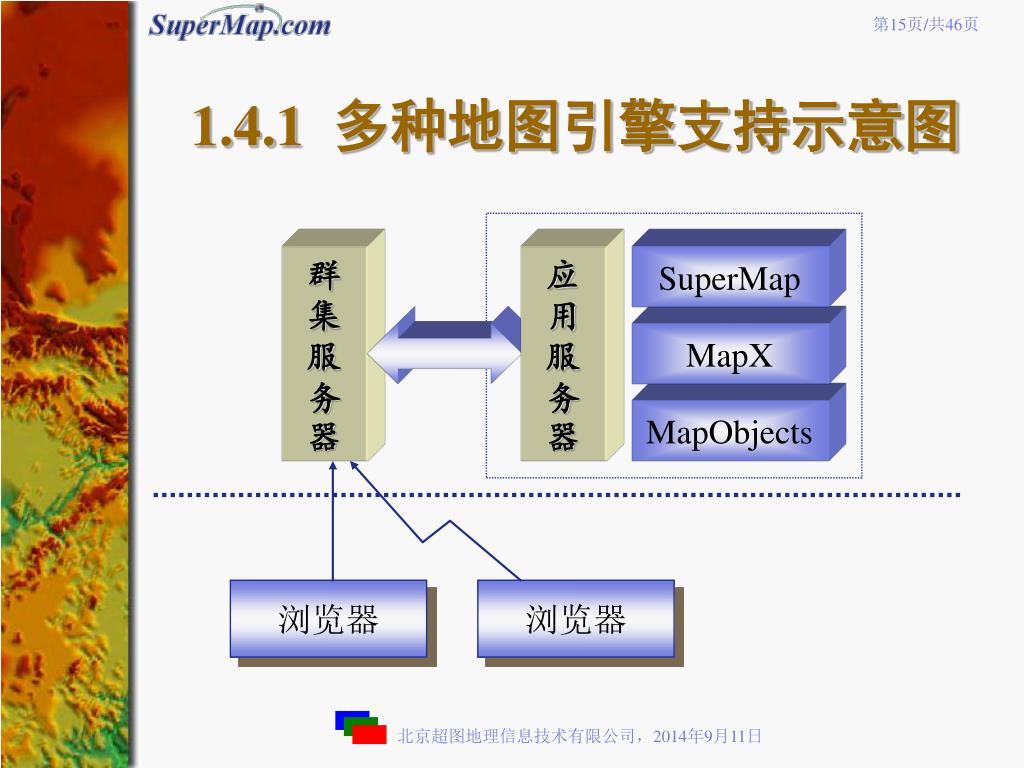 SuperMap.com

第15页/共46页

1.4.1 多种地图引擎支持示意图

群集服务器

应用服务器

SuperMap

MapX

MapObjects

浏览器

浏览器

北京超图地理信息技术有限公司，2014年9月11日